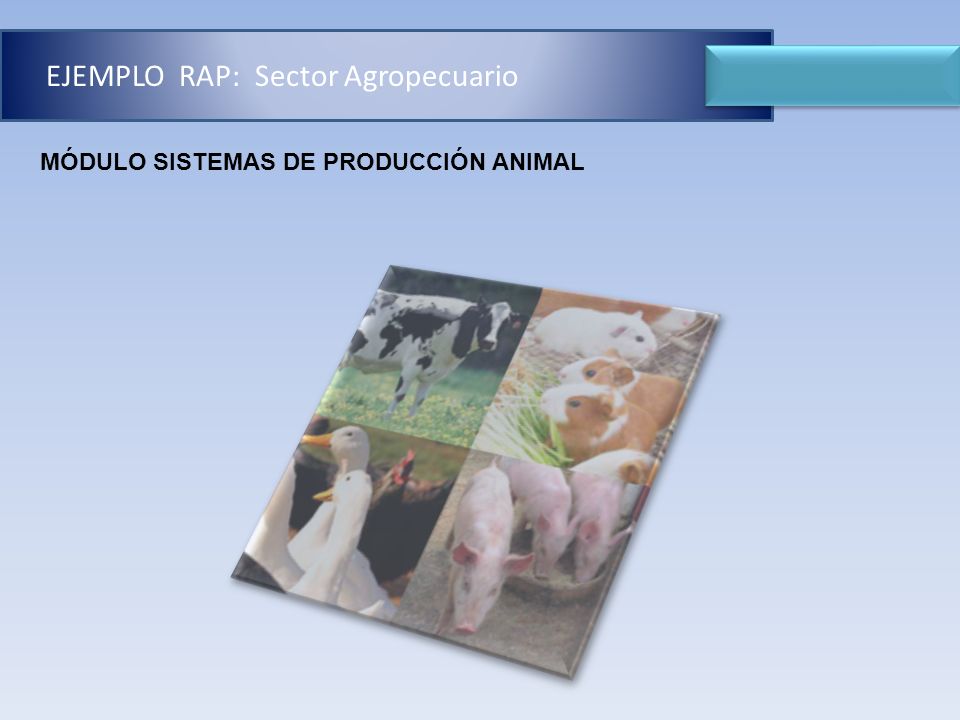 EJEMPLO RAP: Sector Agropecuario

MÓDULO SISTEMAS DE PRODUCCIÓN ANIMAL